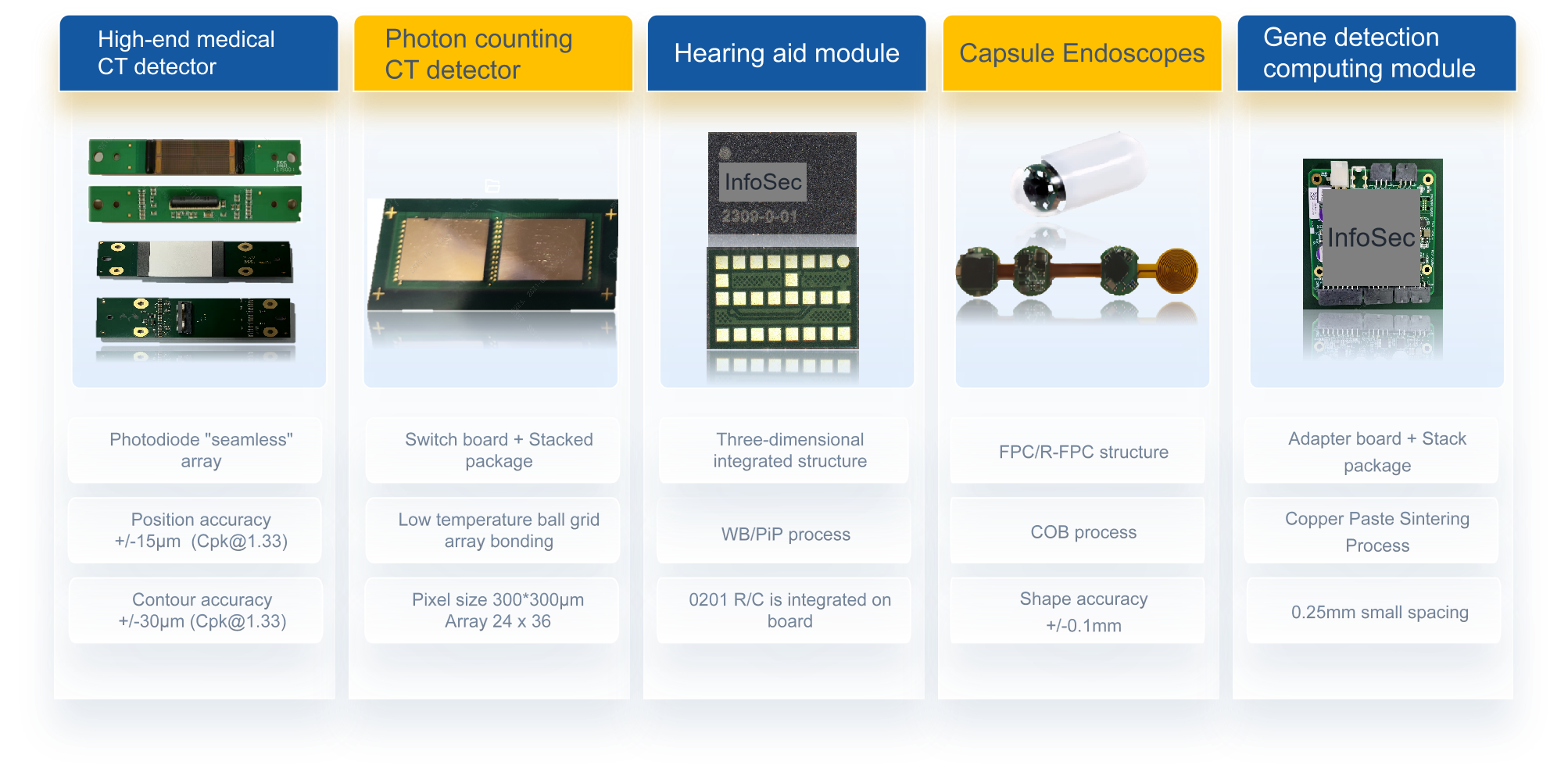 High-end medical CT detector

Photodiode "seamless" array

Position accuracy +/-15μm (Cpk@1.33)

Contour accuracy +/-30μm (Cpk@1.33)

Photon counting CT detector

Switch board + Stacked package

Low temperature ball grid array bonding

Pixel size 300*300μm Array 24 x 36

Hearing aid module

InfoSec
2309-0-01

Three-dimensional integrated structure

WB/PiP process

0201 R/C is integrated on board

Capsule Endoscopes

FPC/R-FPC structure

COB process

Shape accuracy +/-0.1mm

Gene detection computing module

InfoSec

Adapter board + Stack package

Copper Paste Sintering Process

0.25mm small spacing